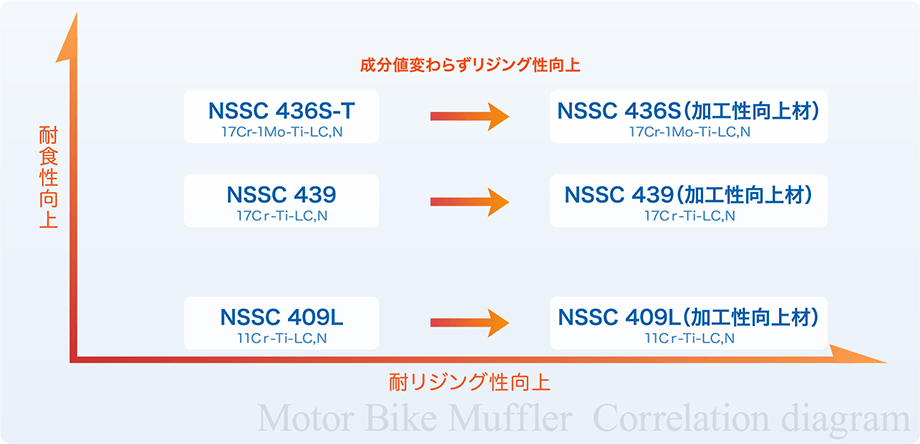 耐食性向上

成分値変わらずリジング性向上

NSSC 436S-T
17Cr-1Mo-Ti-LC,N

NSSC 436S(加工性向上材)
17Cr-1Mo-Ti-LC,N

NSSC 439
17Cr-Ti-LC,N

NSSC 439(加工性向上材)
17Cr-Ti-LC,N

NSSC 409L
11Cr-Ti-LC,N

NSSC 409L(加工性向上材)
11Cr-Ti-LC,N

耐リジング性向上

Motor Bike Muffler Correlation diagram